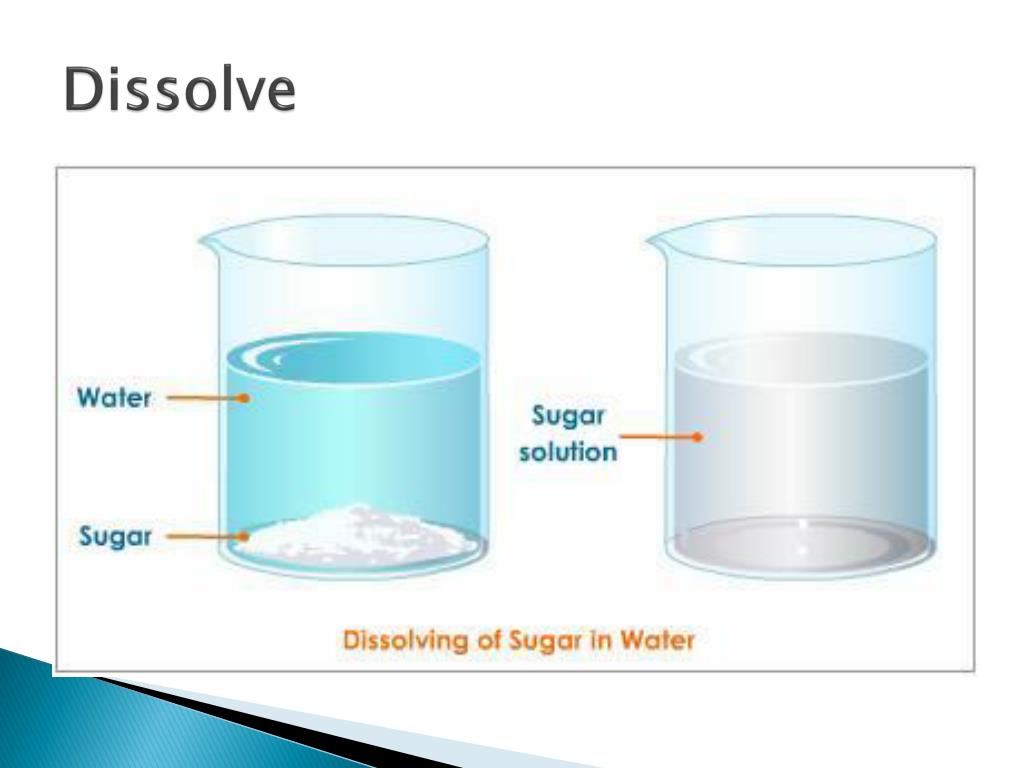 Dissolve

Water

Sugar

Sugar solution

Dissolving of Sugar in Water